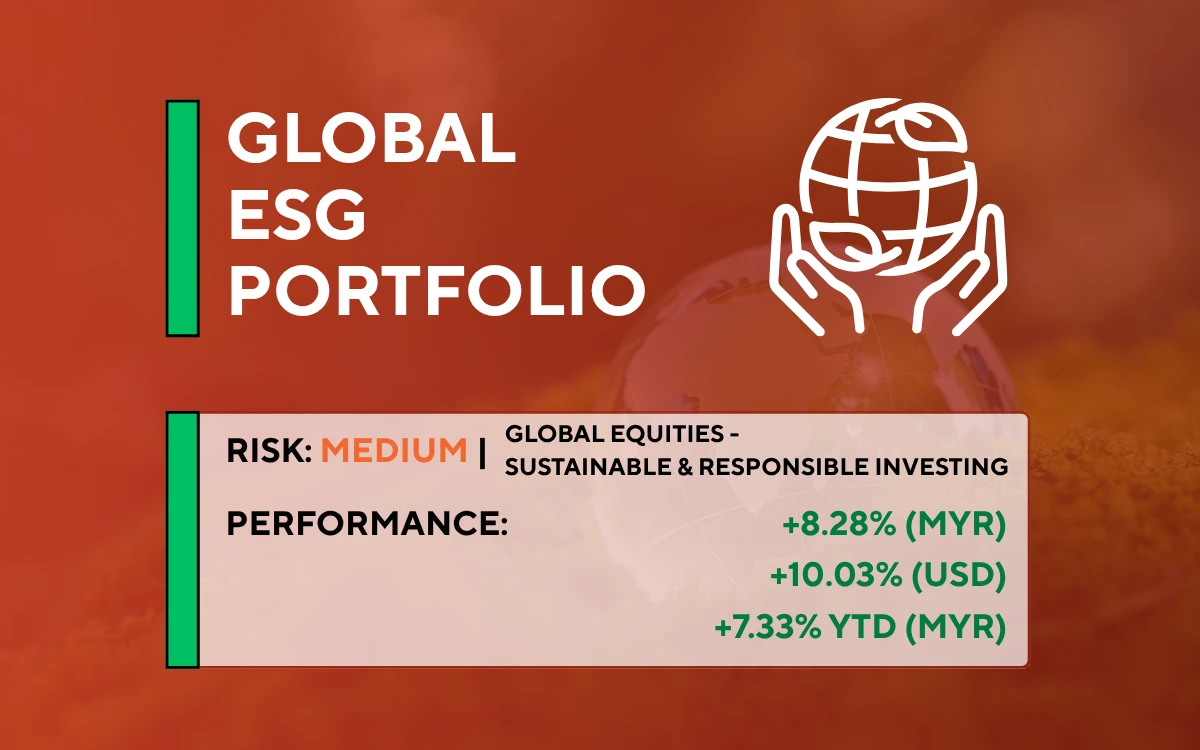 GLOBAL
ESG
PORTFOLIO

RISK: MEDIUM | GLOBAL EQUITIES - SUSTAINABLE & RESPONSIBLE INVESTING

PERFORMANCE:
+8.28% (MYR)
+10.03% (USD)
+7.33% YTD (MYR)